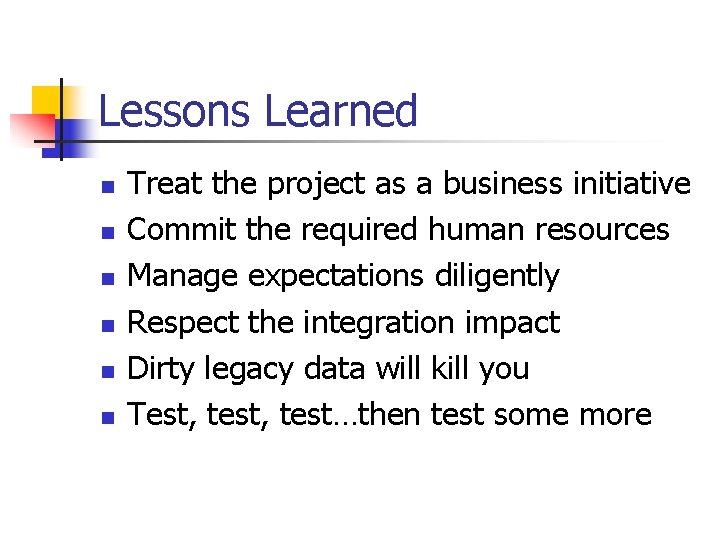 Lessons Learned

- Treat the project as a business initiative
- Commit the required human resources
- Manage expectations diligently
- Respect the integration impact
- Dirty legacy data will kill you
- Test, test, test…then test some more